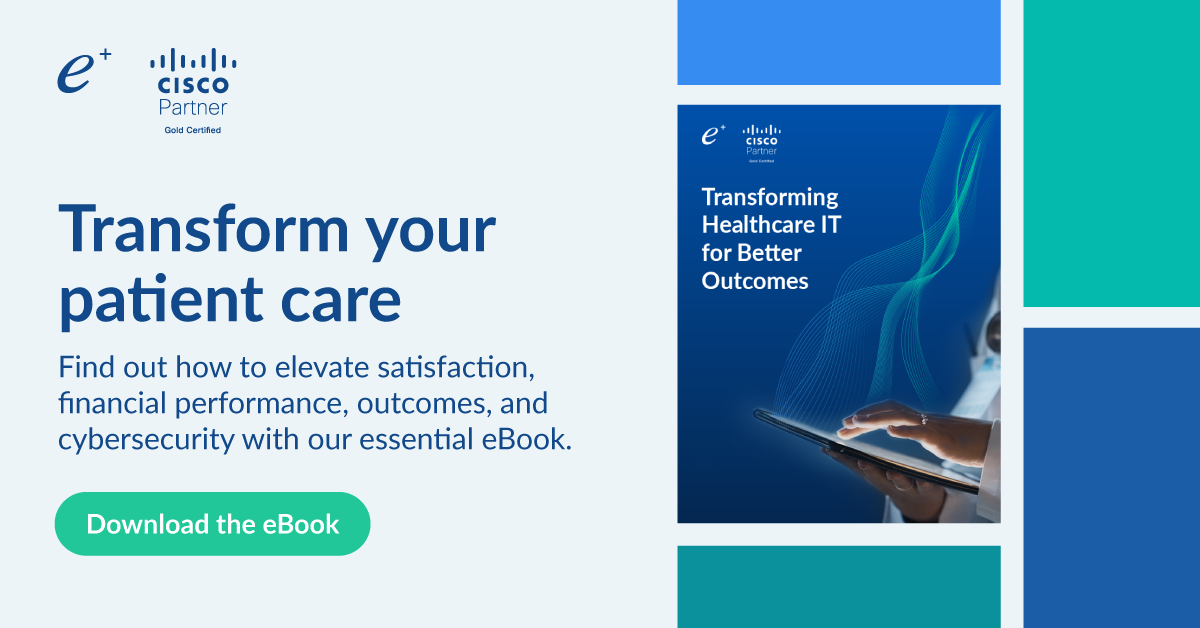 e+

CISCO
Partner
Gold Certified

Transform your patient care

Find out how to elevate satisfaction, financial performance, outcomes, and cybersecurity with our essential eBook.

Download the eBook

e+

CISCO
Partner
Gold Certified

Transforming Healthcare IT for Better Outcomes